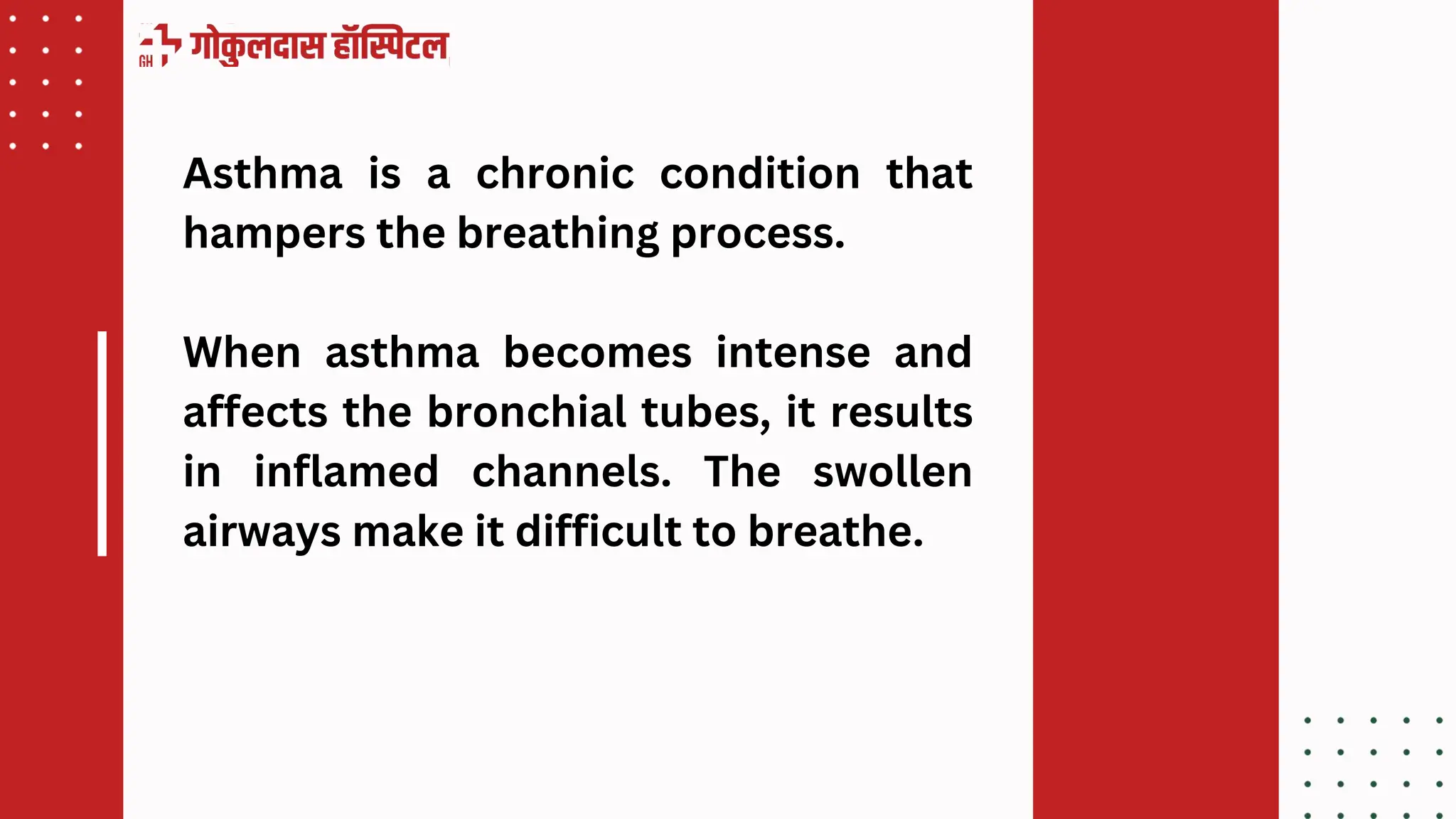 GH गोकुलदास हॉस्पिटल

Asthma is a chronic condition that hampers the breathing process.

When asthma becomes intense and affects the bronchial tubes, it results in inflamed channels. The swollen airways make it difficult to breathe.